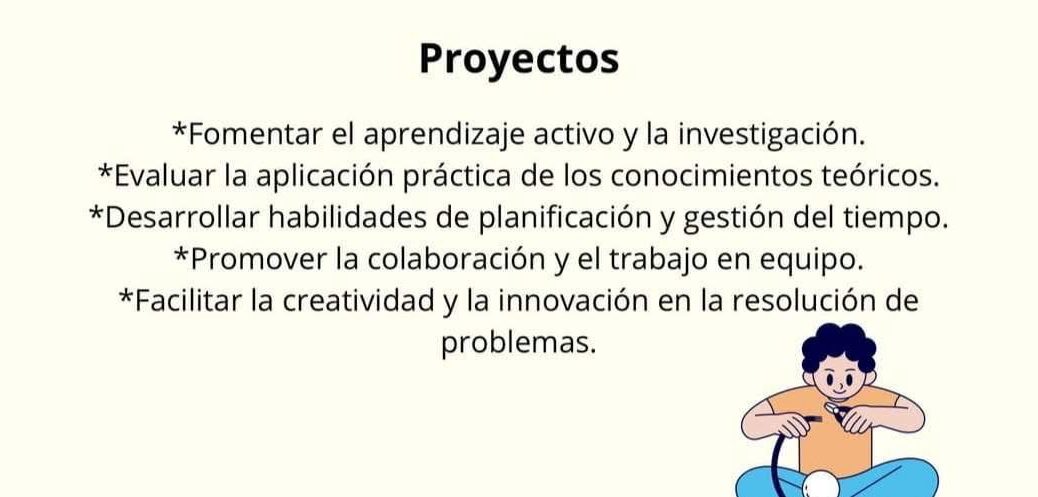 Proyectos

*Fomentar el aprendizaje activo y la investigación.
*Evaluar la aplicación práctica de los conocimientos teóricos.
*Desarrollar habilidades de planificación y gestión del tiempo.
*Promover la colaboración y el trabajo en equipo.
*Facilitar la creatividad y la innovación en la resolución de problemas.